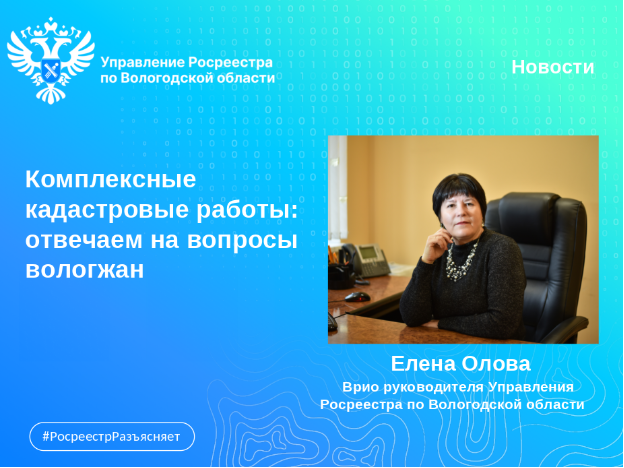 Управление Росреестра по Вологодской области

Новости

Комплексные кадастровые работы: отвечаем на вопросы вологжан

Елена Олова

Врио руководителя Управления Росреестра по Вологодской области

#РосреестрРазъясняет